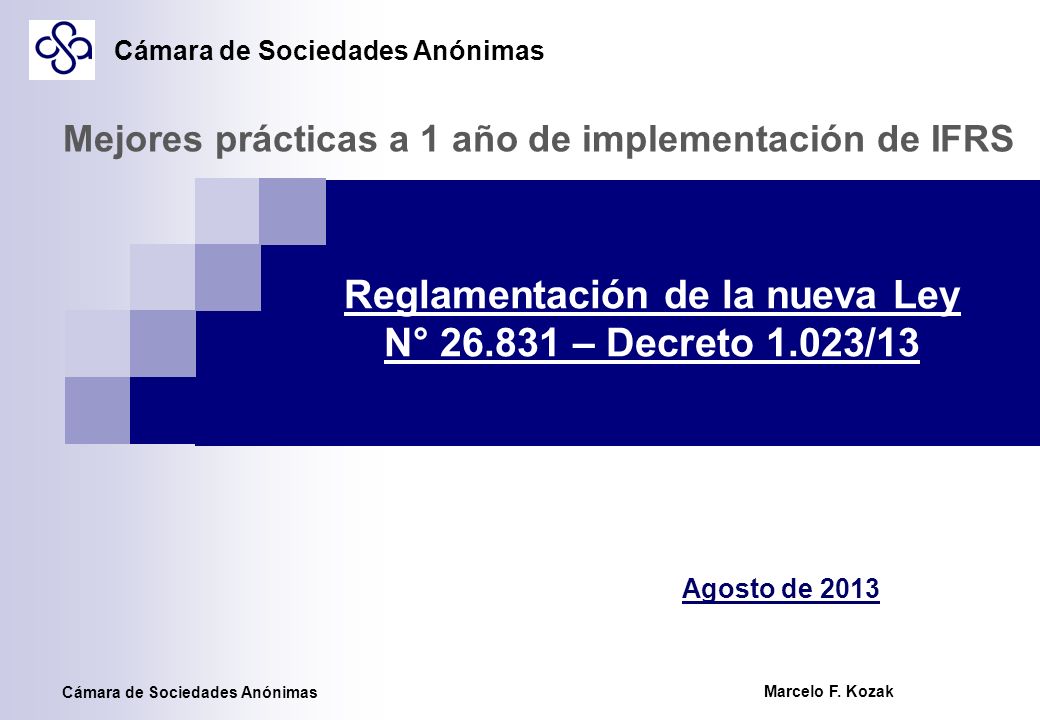 Cámara de Sociedades Anónimas

Mejores prácticas a 1 año de implementación de IFRS

Reglamentación de la nueva Ley N° 26.831 – Decreto 1.023/13

Agosto de 2013

Cámara de Sociedades Anónimas

Marcelo F. Kozak